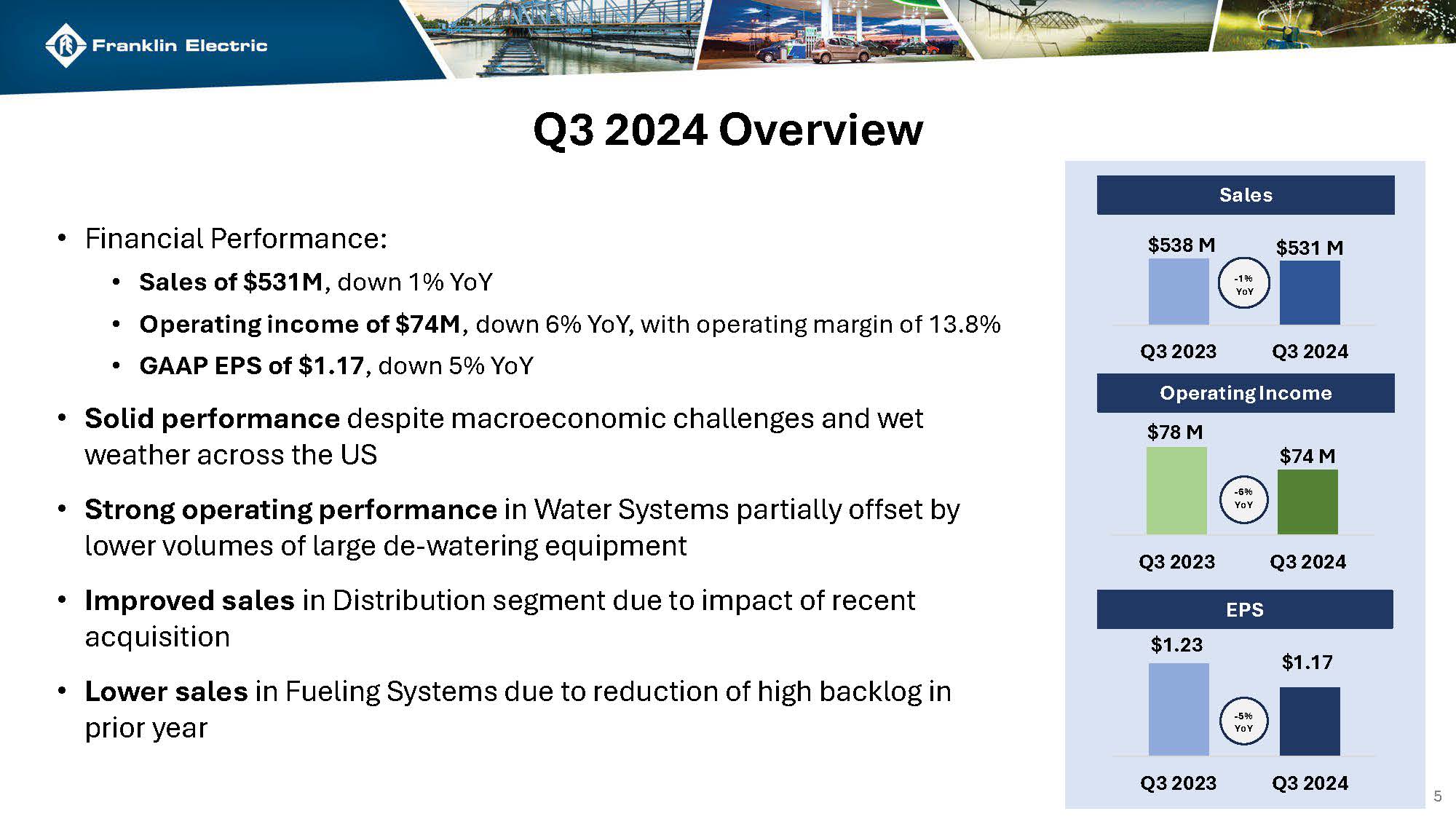 Franklin Electric

Q3 2024 Overview

• Financial Performance:
  • Sales of \$531M, down 1% YoY
  • Operating income of \$74M, down 6% YoY, with operating margin of 13.8%
  • GAAP EPS of \$1.17, down 5% YoY

• Solid performance despite macroeconomic challenges and wet weather across the US

• Strong operating performance in Water Systems partially offset by lower volumes of large de-watering equipment

• Improved sales in Distribution segment due to impact of recent acquisition

• Lower sales in Fueling Systems due to reduction of high backlog in prior year

Sales
\$538 M
\$531 M
-1% YoY
Q3 2023
Q3 2024

Operating Income
\$78 M
\$74 M
-6% YoY
Q3 2023
Q3 2024

EPS
\$1.23
\$1.17
-5% YoY
Q3 2023
Q3 2024

5